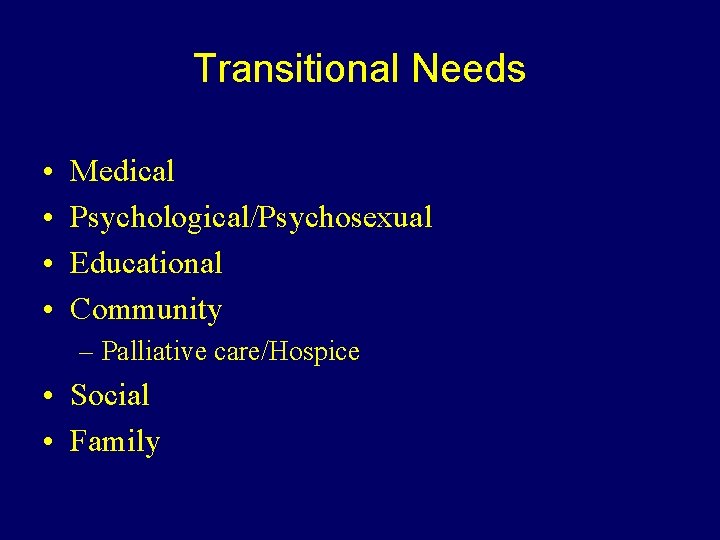 Transitional Needs

• Medical
• Psychological/Psychosexual
• Educational
• Community
– Palliative care/Hospice
• Social
• Family